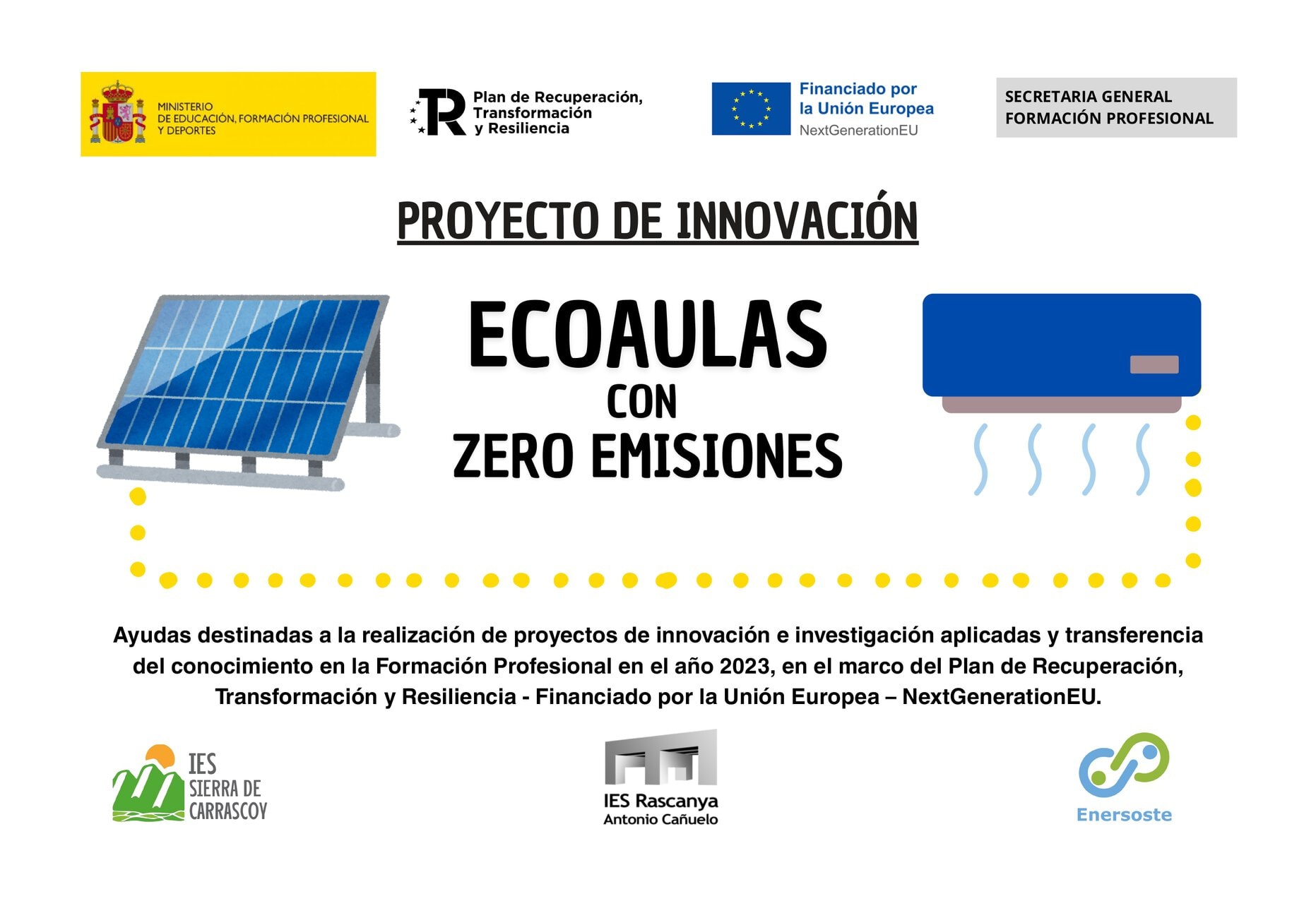 MINISTERIO DE EDUCACIÓN, FORMACIÓN PROFESIONAL Y DEPORTES

Plan de Recuperación, Transformación y Resiliencia

Financiado por la Unión Europea
NextGenerationEU

SECRETARIA GENERAL FORMACIÓN PROFESIONAL

PROYECTO DE INNOVACIÓN

ECOAULAS
CON
ZERO EMISIONES

Ayudas destinadas a la realización de proyectos de innovación e investigación aplicadas y transferencia del conocimiento en la Formación Profesional en el año 2023, en el marco del Plan de Recuperación, Transformación y Resiliencia - Financiado por la Unión Europea – NextGenerationEU.

IES SIERRA DE CARRASCOY

IES Rascanya
Antonio Cañuelo

Enersoste